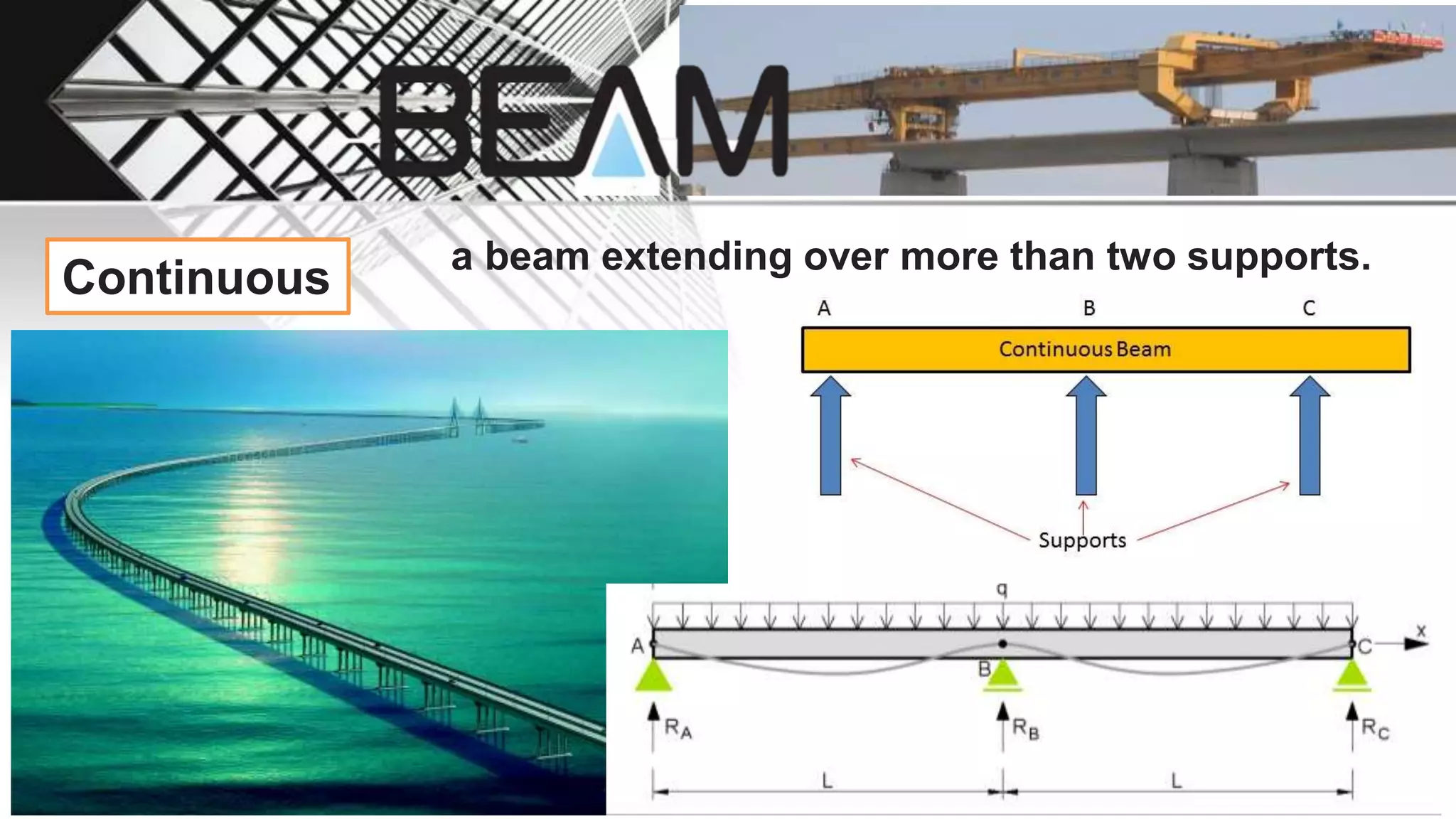 BEAM

Continuous

a beam extending over more than two supports.

A B C

Continuous Beam

Supports

q

A B C x

$R_A$ $R_B$ $R_C$

L L